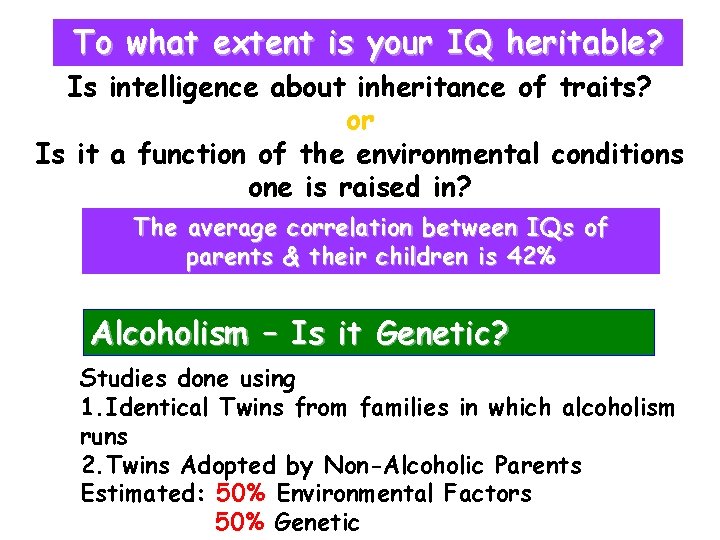 To what extent is your IQ heritable?

Is intelligence about inheritance of traits?
or
Is it a function of the environmental conditions one is raised in?

The average correlation between IQs of parents & their children is 42%

Alcoholism – Is it Genetic?

Studies done using
1.Identical Twins from families in which alcoholism runs
2.Twins Adopted by Non-Alcoholic Parents
Estimated: 50% Environmental Factors
50% Genetic